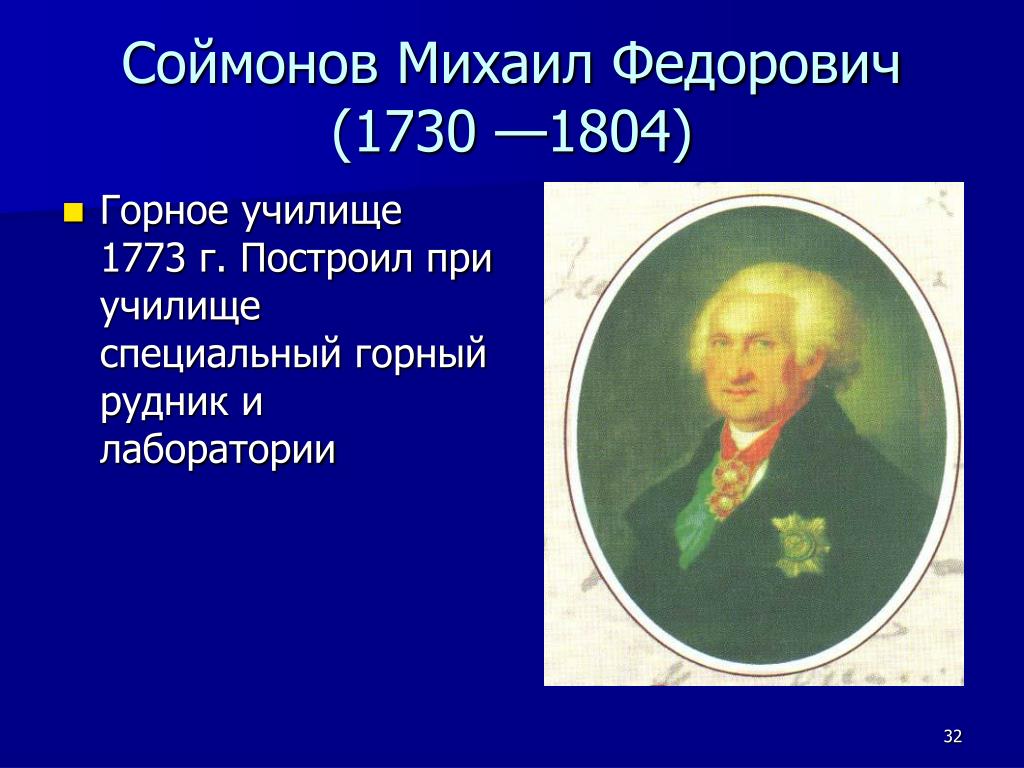 Соймонов Михаил Федорович (1730 —1804)

Горное училище 1773 г. Построил при училище специальный горный рудник и лаборатории

32